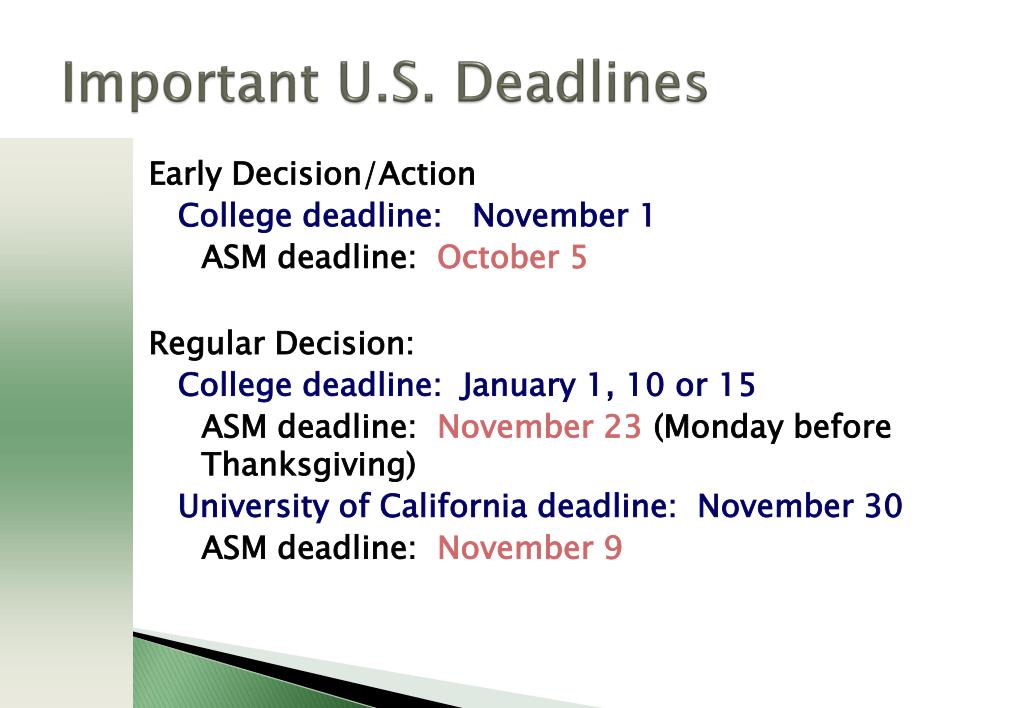 Important U.S. Deadlines

Early Decision/Action
College deadline: November 1
ASM deadline: October 5

Regular Decision:
College deadline: January 1, 10 or 15
ASM deadline: November 23 (Monday before Thanksgiving)
University of California deadline: November 30
ASM deadline: November 9